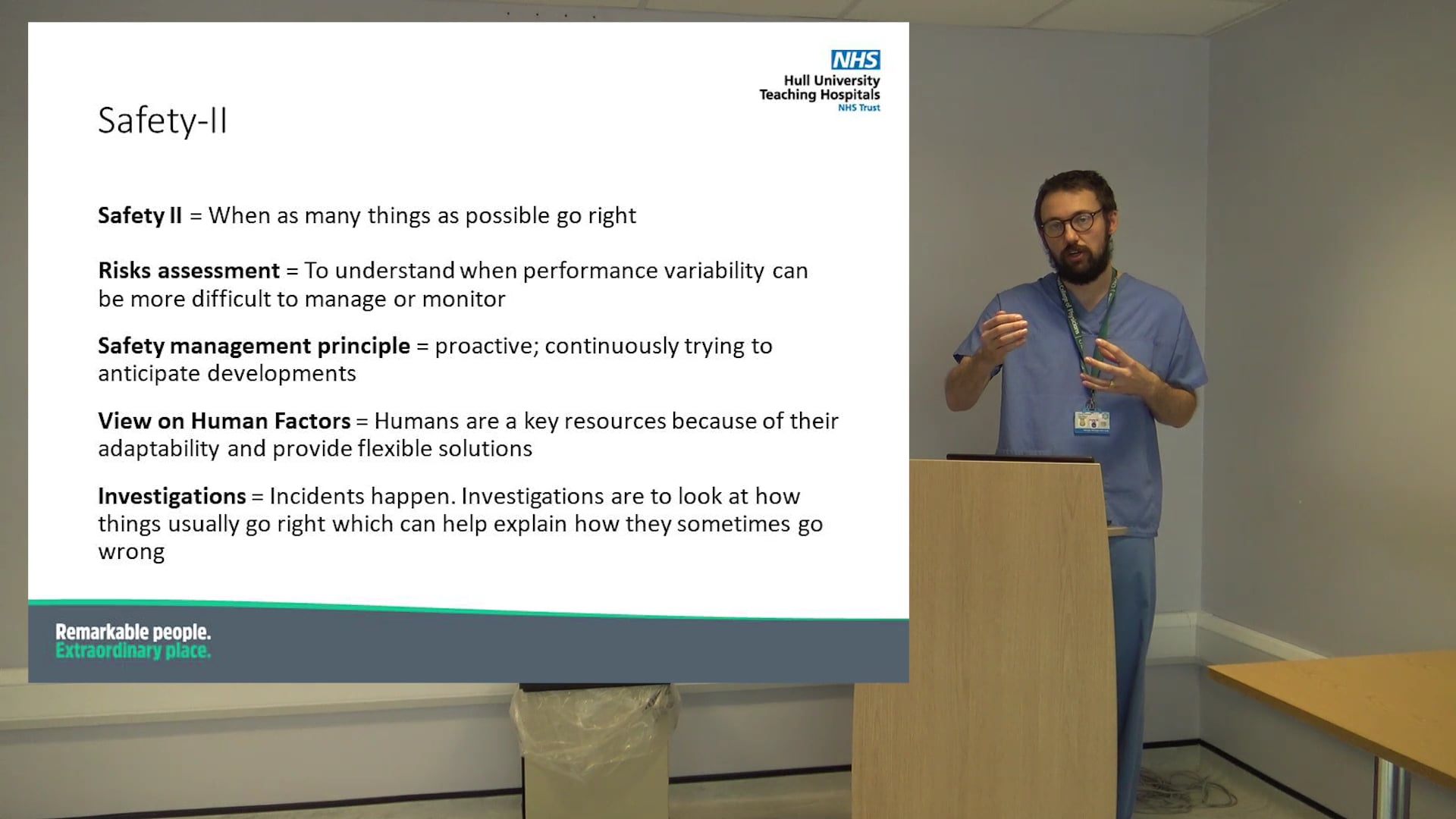 NHS
Hull University Teaching Hospitals
NHS Trust

Safety-II

Safety II = When as many things as possible go right

Risks assessment = To understand when performance variability can be more difficult to manage or monitor

Safety management principle = proactive; continuously trying to anticipate developments

View on Human Factors = Humans are a key resources because of their adaptability and provide flexible solutions

Investigations = Incidents happen. Investigations are to look at how things usually go right which can help explain how they sometimes go wrong

Remarkable people.
Extraordinary place.